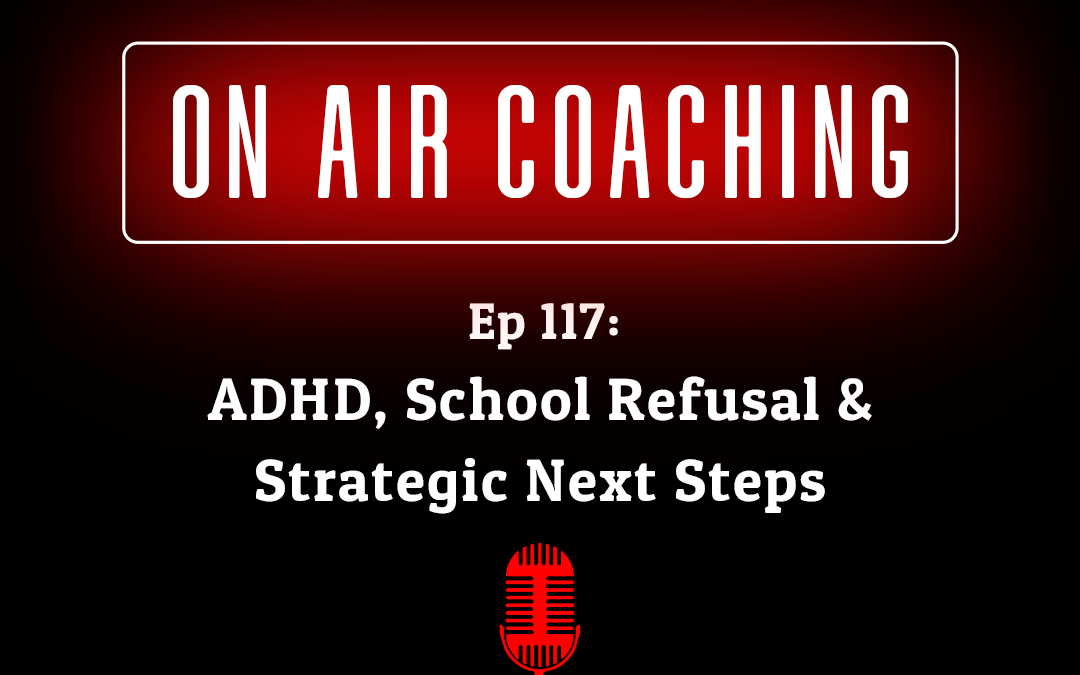 ON AIR COACHING

Ep 117:
ADHD, School Refusal & Strategic Next Steps